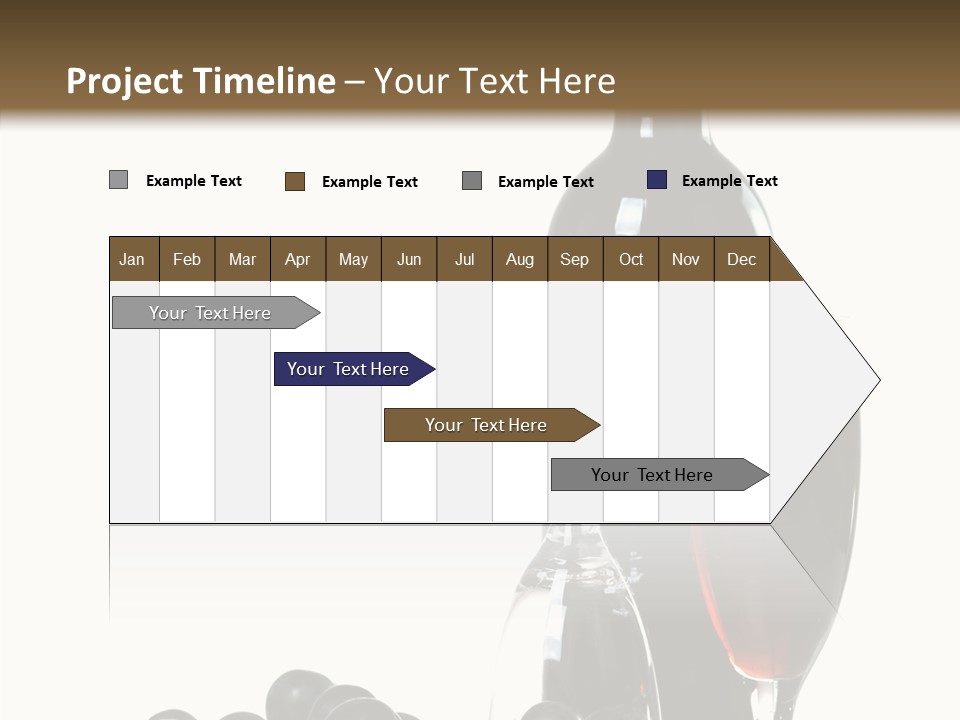 Project Timeline – Your Text Here

Example Text Example Text Example Text Example Text

| Jan | Feb | Mar | Apr | May | Jun | Jul | Aug | Sep | Oct | Nov | Dec |
|---|---|---|---|---|---|---|---|---|---|---|---|

Your Text Here

Your Text Here

Your Text Here

Your Text Here